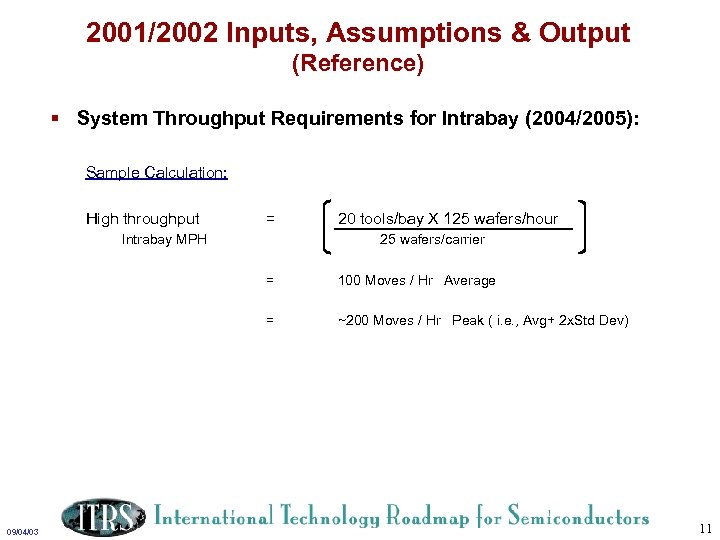 2001/2002 Inputs, Assumptions & Output
(Reference)

▪ System Throughput Requirements for Intrabay (2004/2005):

Sample Calculation:

High throughput Intrabay MPH = $\left[\frac{\text{20 tools/bay X 125 wafers/hour}}{\text{25 wafers/carrier}}\right]$

= 100 Moves / Hr Average

= ~200 Moves / Hr Peak ( i.e., Avg+ 2xStd Dev)

09/04/03

ITRS International Technology Roadmap for Semiconductors

11